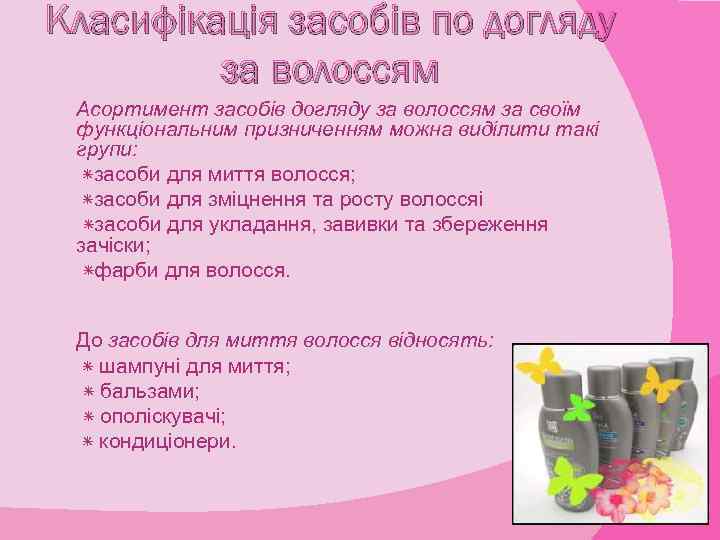 Класифікація засобів по догляду за волоссям

Асортимент засобів догляду за волоссям за своїм функціональним призначенням можна виділити такі групи:

∗засоби для миття волосся;

∗засоби для зміцнення та росту волоссяі

∗засоби для укладання, завивки та збереження зачіски;

∗фарби для волосся.

До засобів для миття волосся відносять:

∗ шампуні для миття;

∗ бальзами;

∗ ополіскувачі;

∗ кондиціонери.